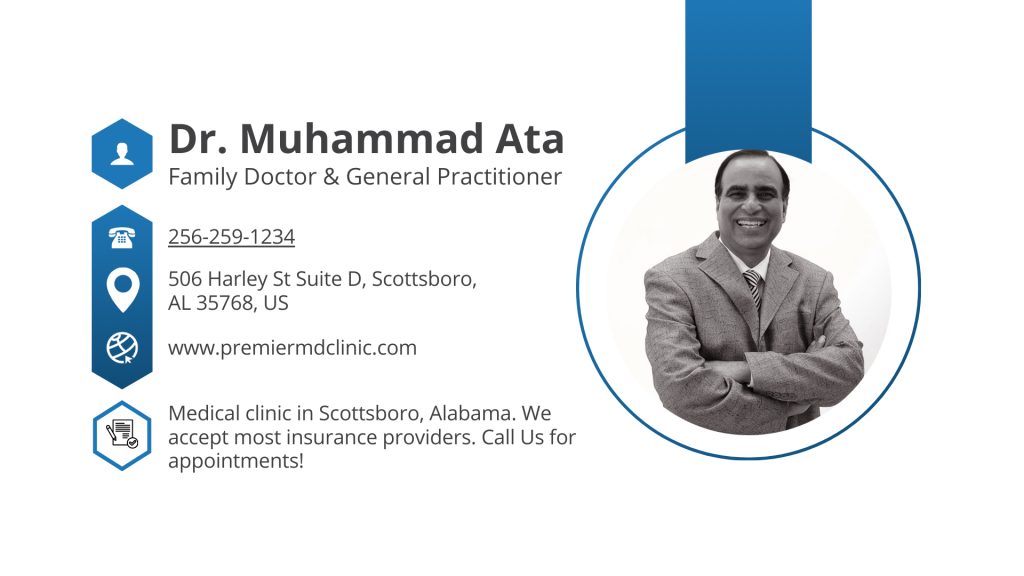 Dr. Muhammad Ata
Family Doctor & General Practitioner

256-259-1234

506 Harley St Suite D, Scottsboro, AL 35768, US

www.premiermdclinic.com

Medical clinic in Scottsboro, Alabama. We accept most insurance providers. Call Us for appointments!